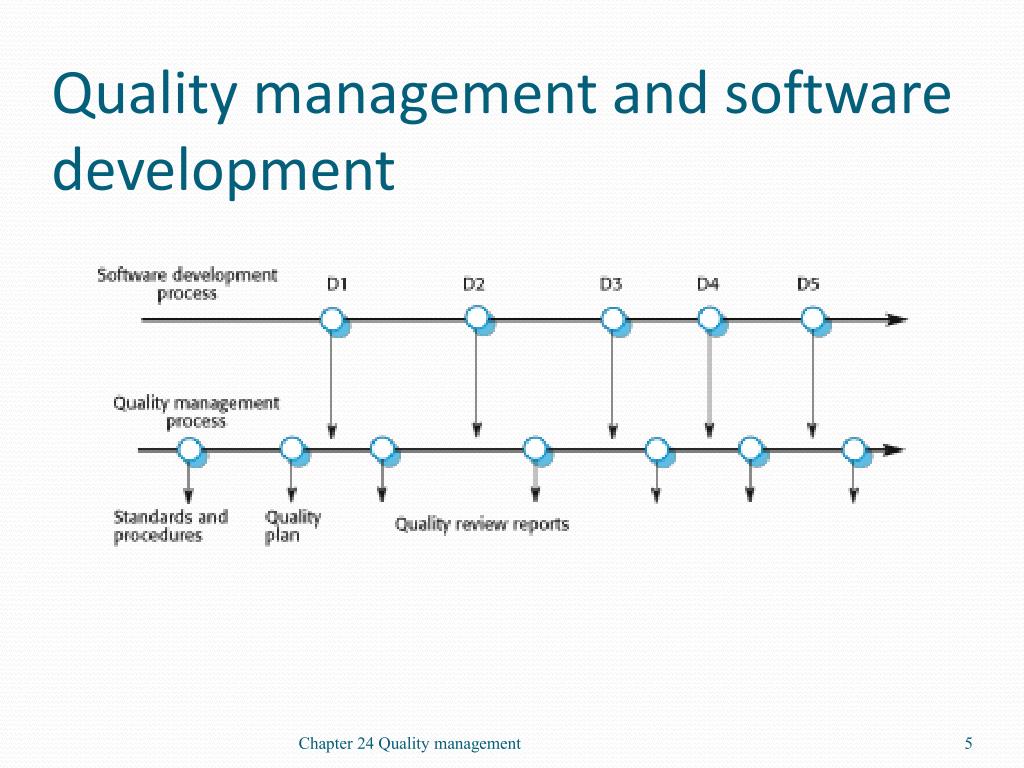 Quality management and software development

Software development process

D1

D2

D3

D4

D5

Quality management process

Standards and procedures

Quality plan

Quality review reports

Chapter 24 Quality management

5